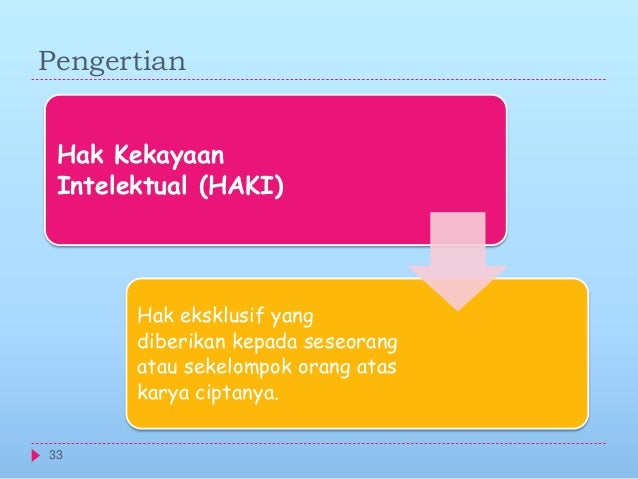 Pengertian

Hak Kekayaan Intelektual (HAKI)

Hak eksklusif yang diberikan kepada seseorang atau sekelompok orang atas karya ciptanya.

33